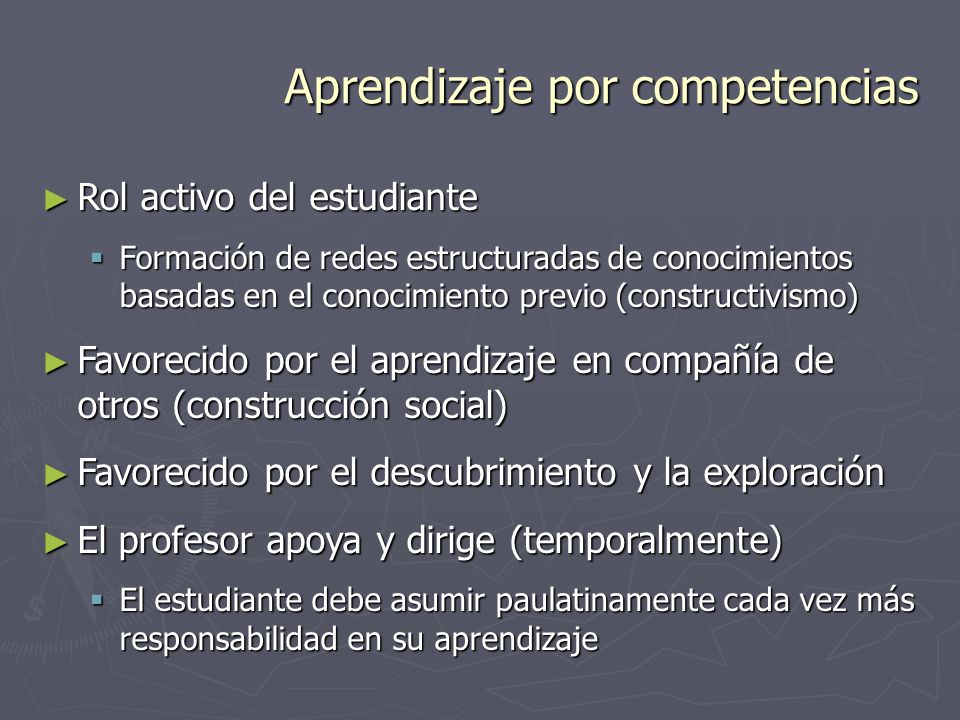 Aprendizaje por competencias

► Rol activo del estudiante

▪ Formación de redes estructuradas de conocimientos basadas en el conocimiento previo (constructivismo)

► Favorecido por el aprendizaje en compañía de otros (construcción social)

► Favorecido por el descubrimiento y la exploración

► El profesor apoya y dirige (temporalmente)

▪ El estudiante debe asumir paulatinamente cada vez más responsabilidad en su aprendizaje